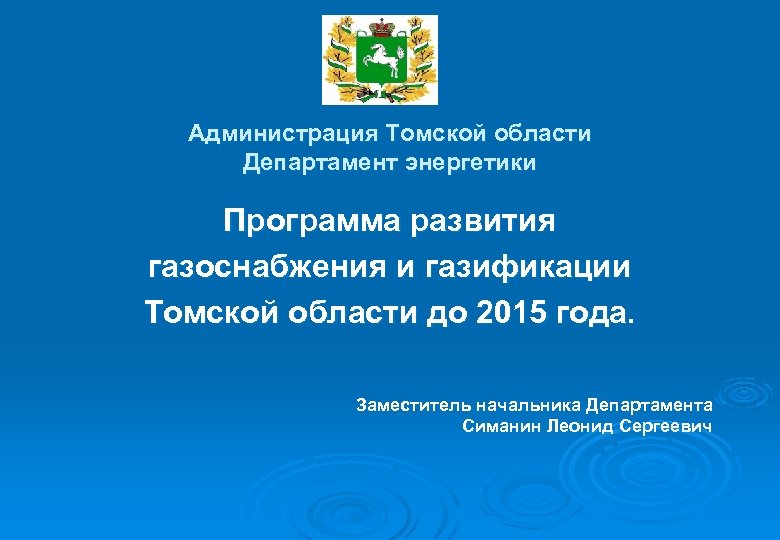 Администрация Томской области
Департамент энергетики

Программа развития газоснабжения и газификации Томской области до 2015 года.

Заместитель начальника Департамента
Симанин Леонид Сергеевич